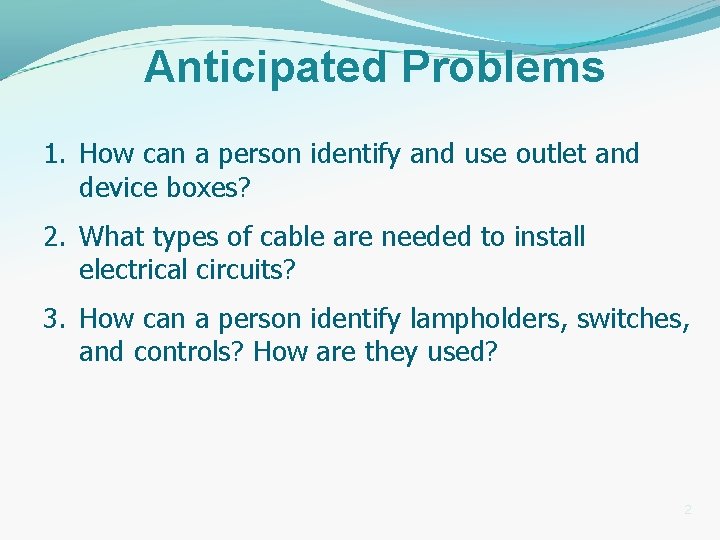 Anticipated Problems

1. How can a person identify and use outlet and device boxes?

2. What types of cable are needed to install electrical circuits?

3. How can a person identify lampholders, switches, and controls? How are they used?

2